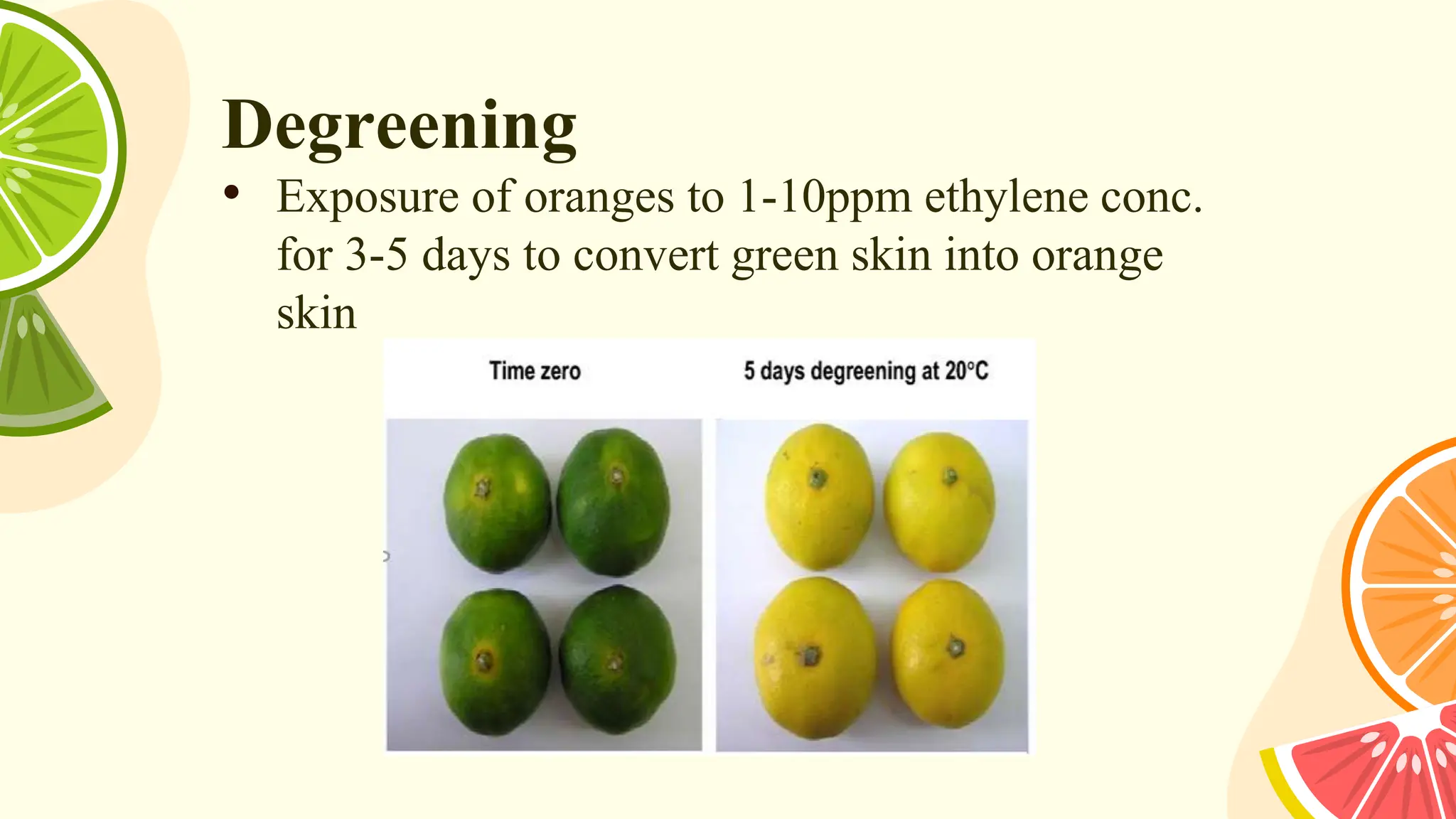 Degreening

• Exposure of oranges to 1-10ppm ethylene conc. for 3-5 days to convert green skin into orange skin

Time zero

5 days degreening at 20°C